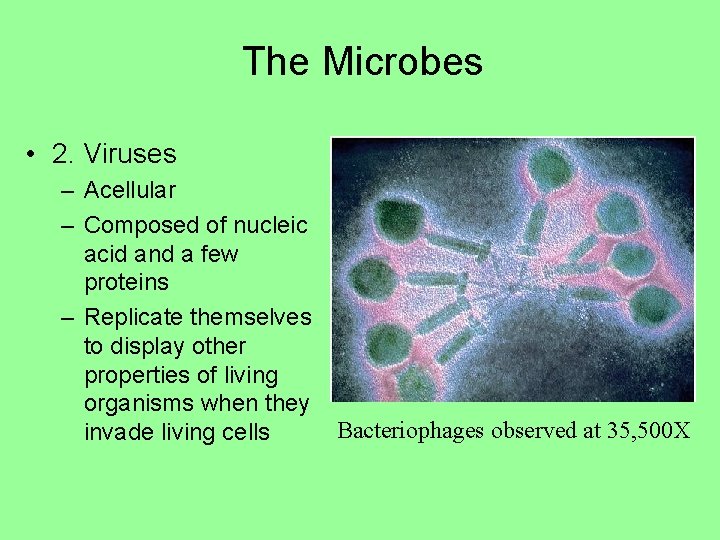 The Microbes

• 2. Viruses
– Acellular
– Composed of nucleic acid and a few proteins
– Replicate themselves to display other properties of living organisms when they invade living cells

Bacteriophages observed at 35,500X